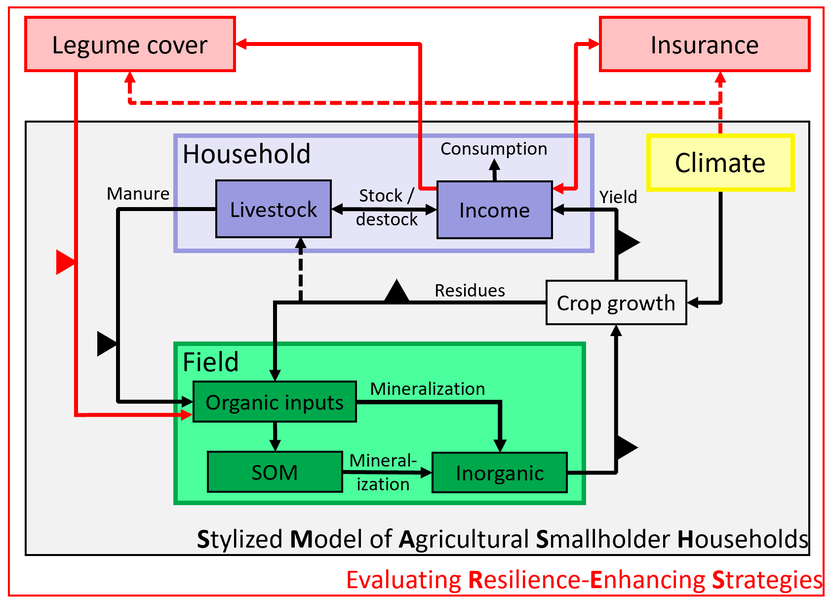 Legume cover

Insurance

Household

Consumption

Climate

Manure

Livestock

Stock / destock

Income

Yield

Residues

Crop growth

Field

Organic inputs

Mineralization

SOM

Mineralization

Inorganic

Stylized Model of Agricultural Smallholder Households

Evaluating Resilience-Enhancing Strategies